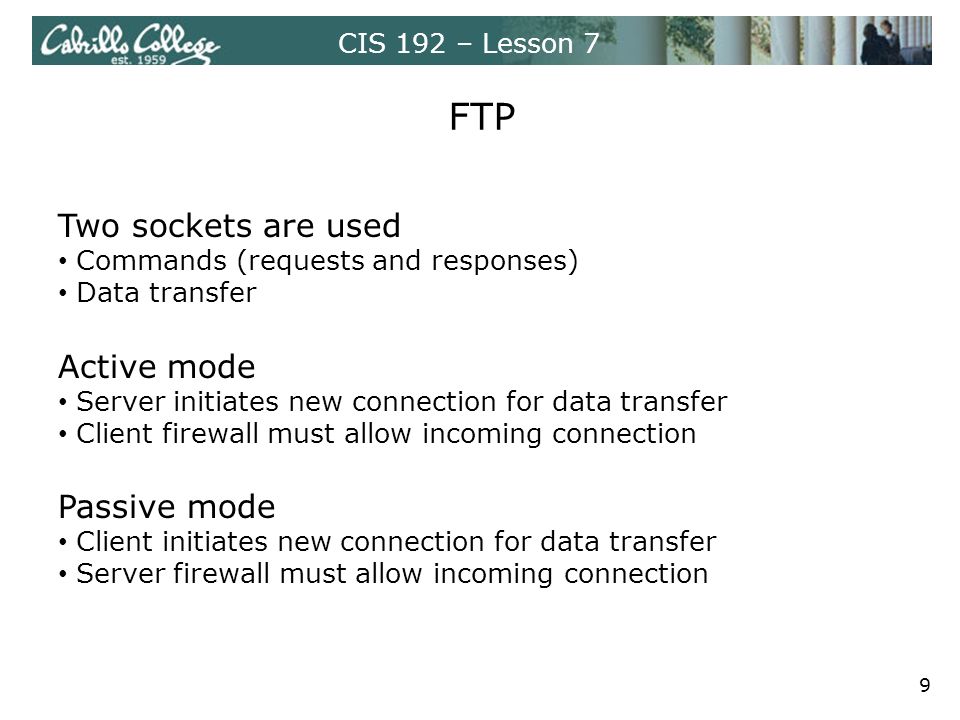 Cabrillo College
est. 1959

CIS 192 – Lesson 7

FTP

Two sockets are used
• Commands (requests and responses)
• Data transfer

Active mode
• Server initiates new connection for data transfer
• Client firewall must allow incoming connection

Passive mode
• Client initiates new connection for data transfer
• Server firewall must allow incoming connection

9